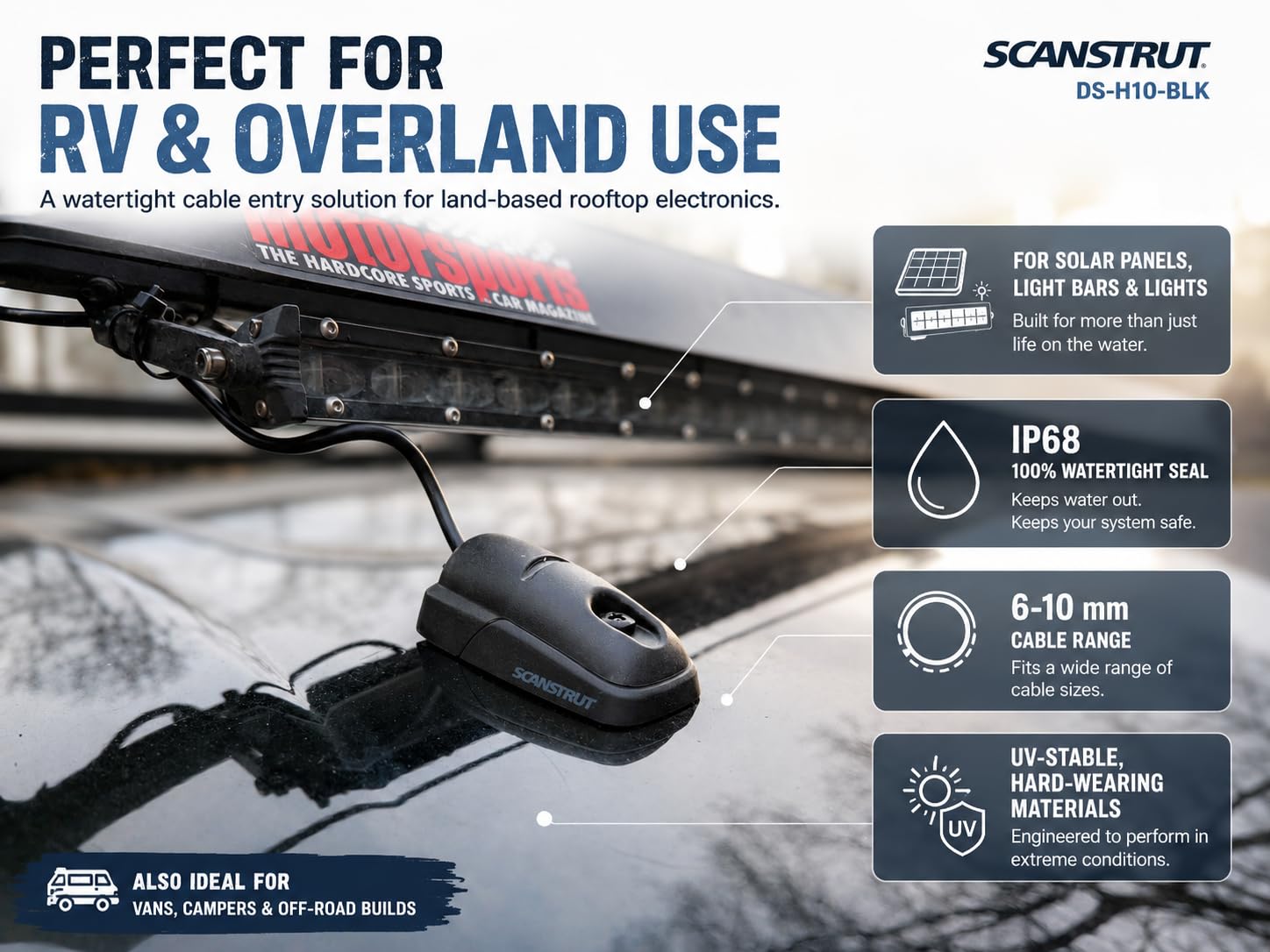 PERFECT FOR
RV & OVERLAND USE

A watertight cable entry solution for land-based rooftop electronics.

SCANSTRUT
DS-H10-BLK

Motorsports
THE HARDCORE SPORTS CAR MAGAZINE

FOR SOLAR PANELS, LIGHT BARS & LIGHTS
Built for more than just life on the water.

IP68
100% WATERTIGHT SEAL
Keeps water out.
Keeps your system safe.

6-10 mm
CABLE RANGE
Fits a wide range of cable sizes.

UV
UV-STABLE, HARD-WEARING MATERIALS
Engineered to perform in extreme conditions.

SCANSTRUT

ALSO IDEAL FOR
VANS, CAMPERS & OFF-ROAD BUILDS